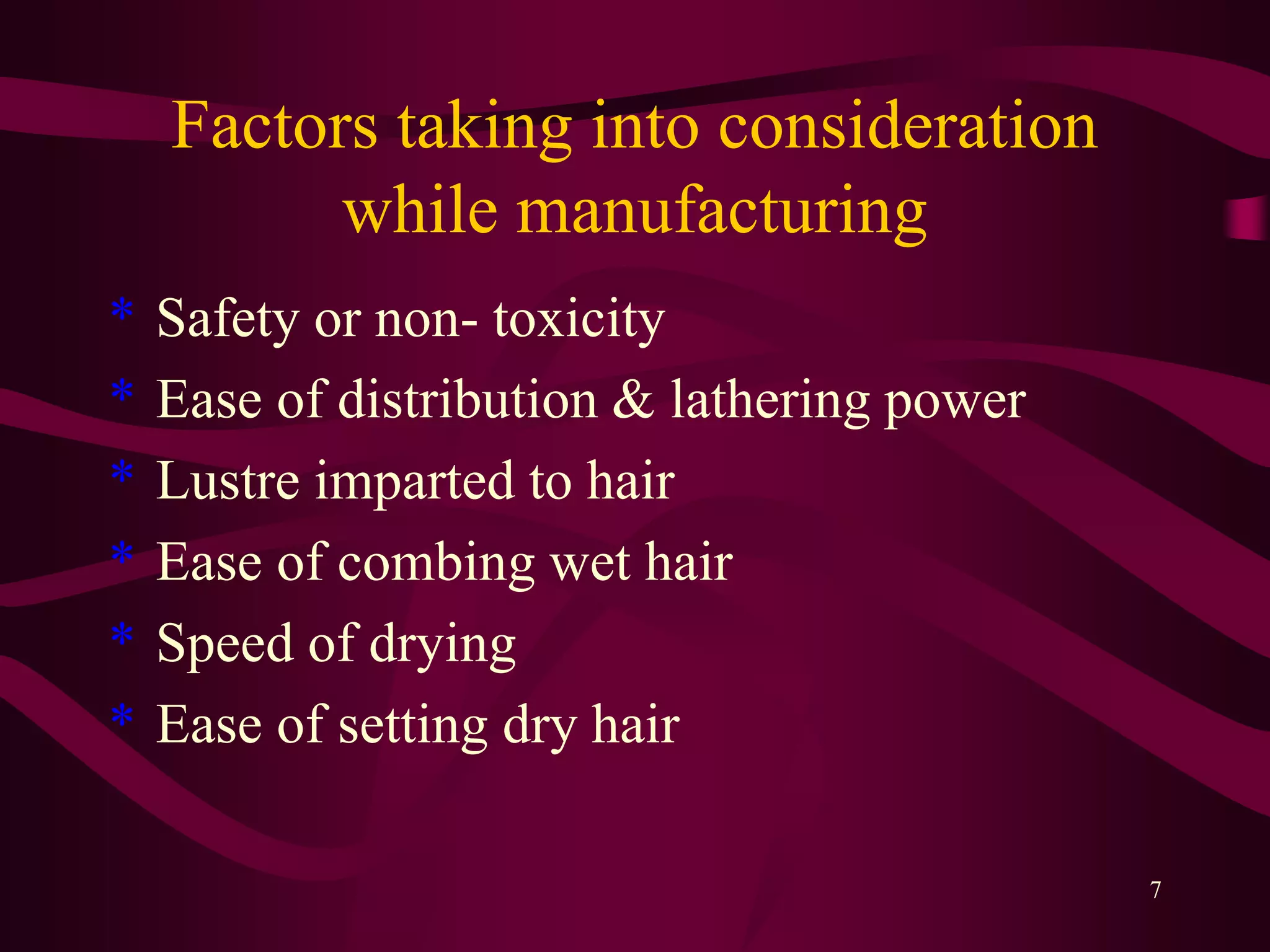 Factors taking into consideration while manufacturing

* Safety or non- toxicity
* Ease of distribution & lathering power
* Lustre imparted to hair
* Ease of combing wet hair
* Speed of drying
* Ease of setting dry hair

7